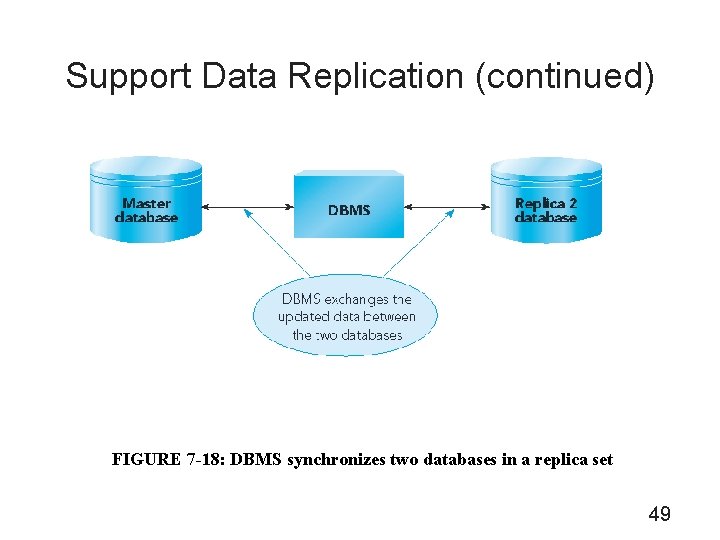 Support Data Replication (continued)

Master database

DBMS

Replica 2 database

DBMS exchanges the updated data between the two databases

FIGURE 7-18: DBMS synchronizes two databases in a replica set

49